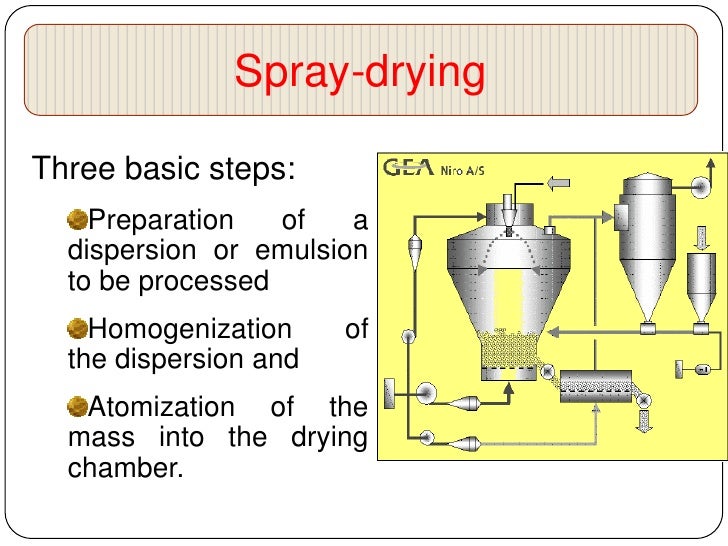 Spray-drying

Three basic steps:

Preparation of a dispersion or emulsion to be processed

Homogenization of the dispersion and

Atomization of the mass into the drying chamber.

GEA Niro A/S